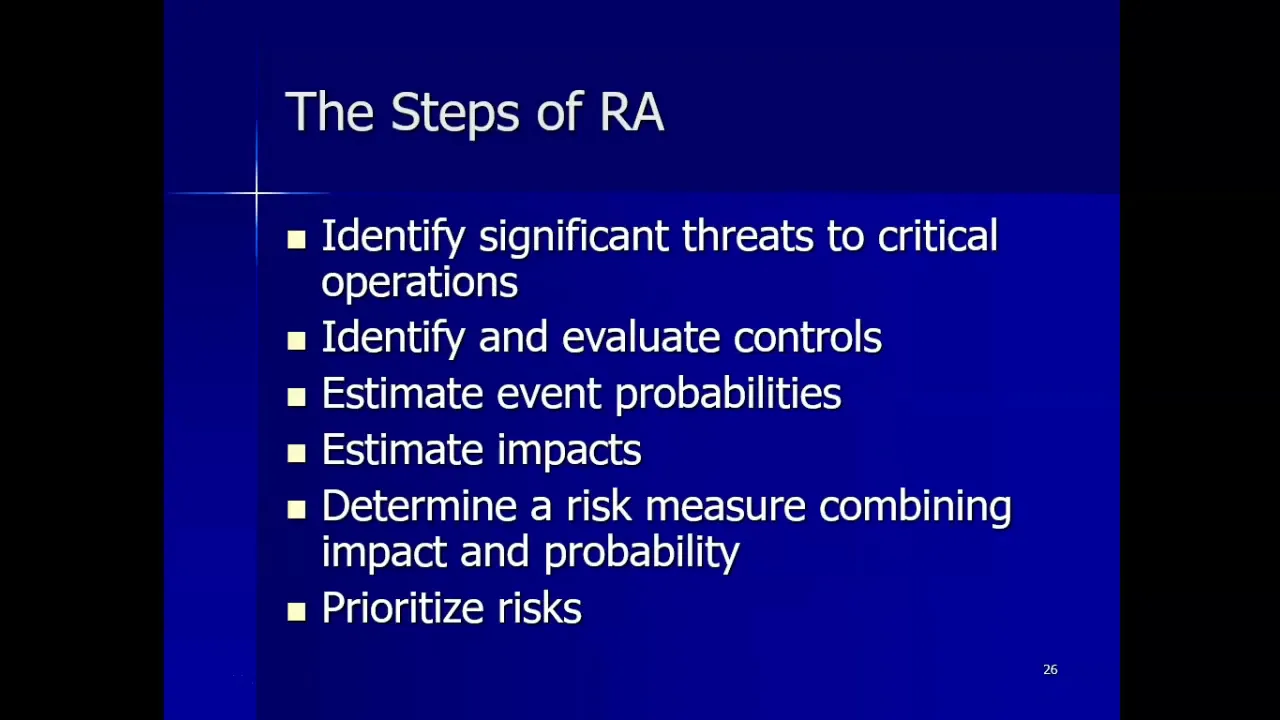 The Steps of RA

■ Identify significant threats to critical operations
■ Identify and evaluate controls
■ Estimate event probabilities
■ Estimate impacts
■ Determine a risk measure combining impact and probability
■ Prioritize risks

26